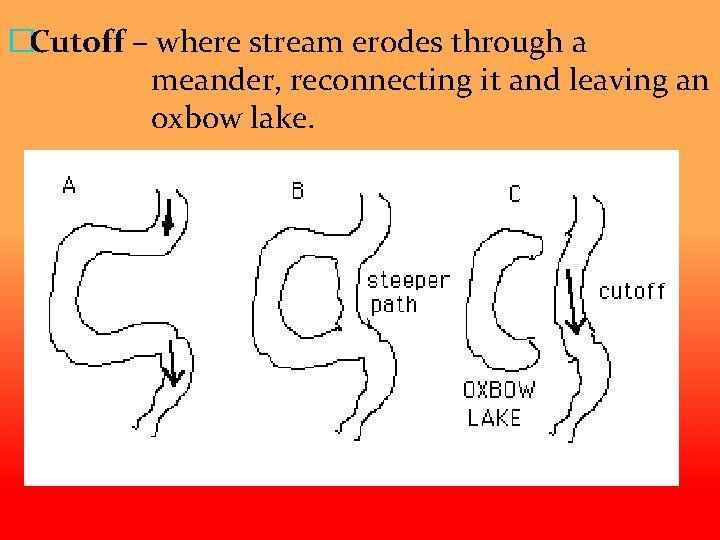 Cutoff – where stream erodes through a meander, reconnecting it and leaving an oxbow lake.

A

B

steeper path

C

cutoff

OXBOW LAKE